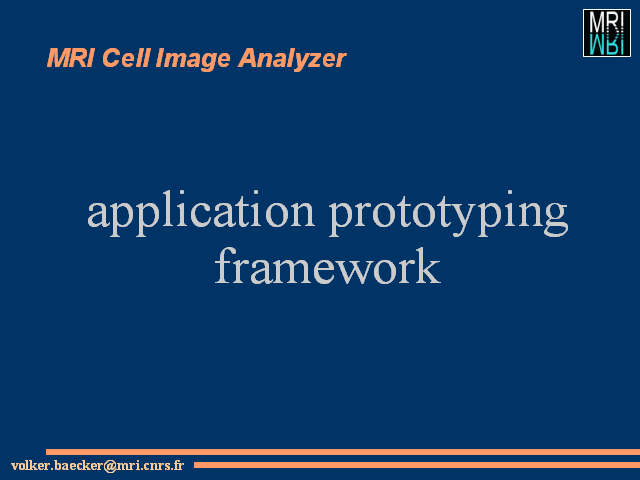 MRI Cell Image Analyzer

MRI

application prototyping framework

volker.baecker@mri.cnrs.fr